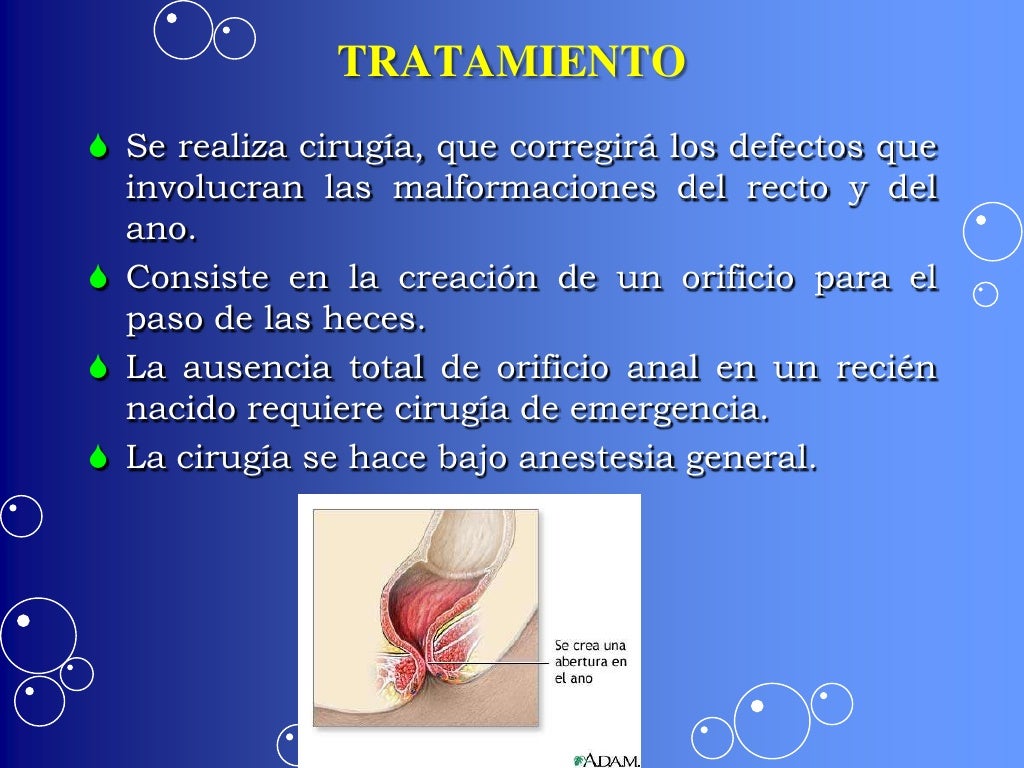 TRATAMIENTO

Se realiza cirugía, que corregirá los defectos que involucran las malformaciones del recto y del ano.

Consiste en la creación de un orificio para el paso de las heces.

La ausencia total de orificio anal en un recién nacido requiere cirugía de emergencia.

La cirugía se hace bajo anestesia general.

Se crea una abertura en el ano

A.D.A.M.